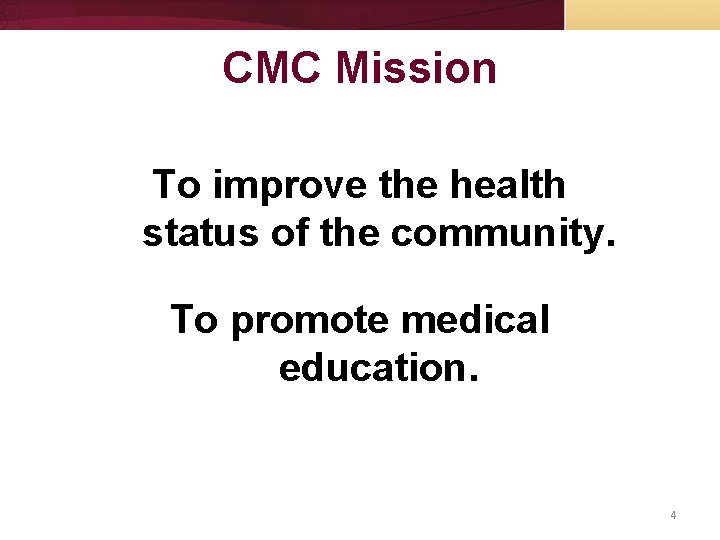 CMC Mission

To improve the health status of the community.

To promote medical education.

4